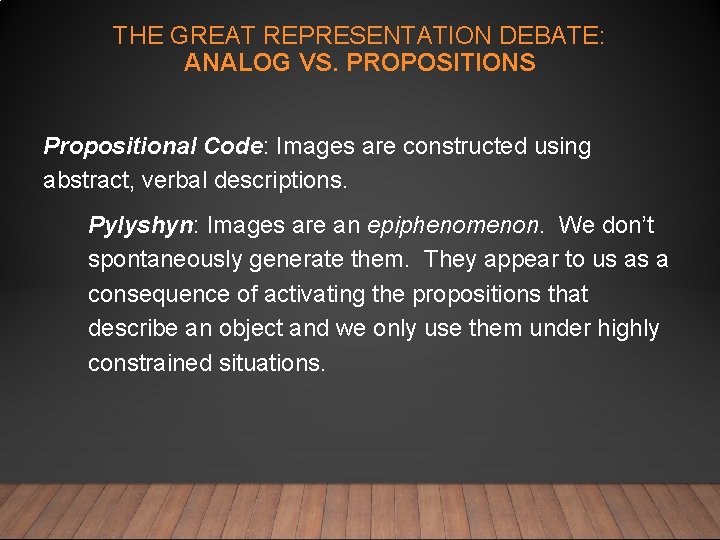 THE GREAT REPRESENTATION DEBATE:
ANALOG VS. PROPOSITIONS

Propositional Code: Images are constructed using abstract, verbal descriptions.

Pylyshyn: Images are an epiphenomenon. We don't spontaneously generate them. They appear to us as a consequence of activating the propositions that describe an object and we only use them under highly constrained situations.